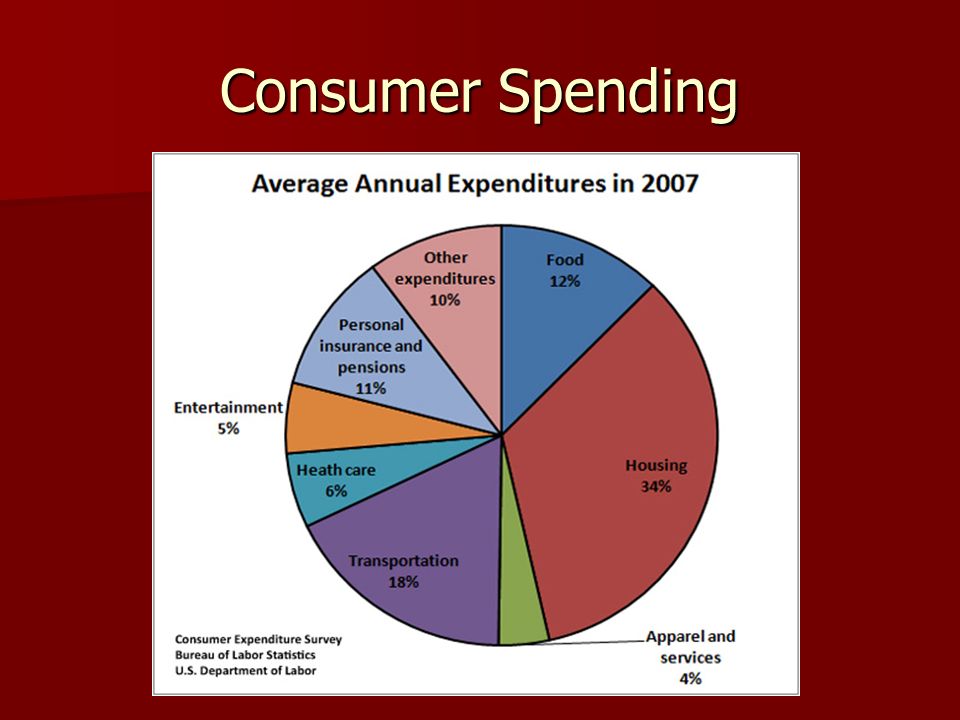 Consumer Spending

Average Annual Expenditures in 2007

Food
12%

Housing
34%

Apparel and services
4%

Transportation
18%

Heath care
6%

Entertainment
5%

Personal insurance and pensions
11%

Other expenditures
10%

Consumer Expenditure Survey
Bureau of Labor Statistics
U.S. Department of Labor